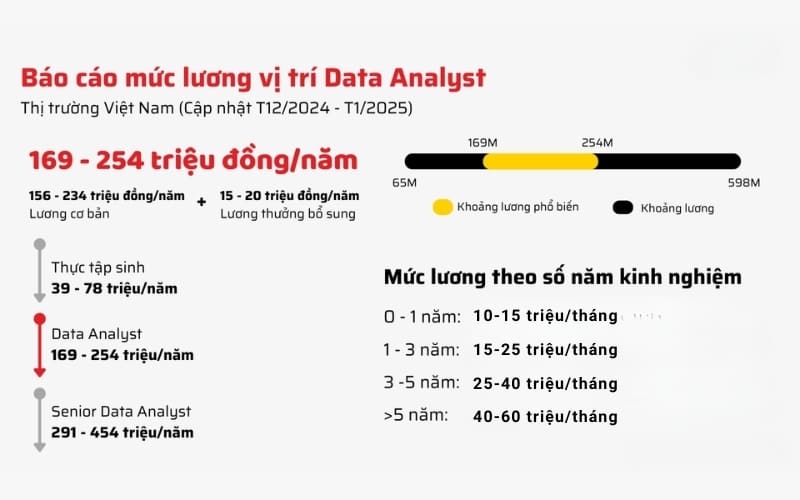 Báo cáo mức lương vị trí Data Analyst
Thị trường Việt Nam (Cập nhật T12/2024 - T1/2025)

169 - 254 triệu đồng/năm

156 - 234 triệu đồng/năm
Lương cơ bản

+

15 - 20 triệu đồng/năm
Lương thưởng bổ sung

169M
254M
65M
598M

Khoảng lương phổ biến
Khoảng lương

Thực tập sinh
39 - 78 triệu/năm

Data Analyst
169 - 254 triệu/năm

Senior Data Analyst
291 - 454 triệu/năm

Mức lương theo số năm kinh nghiệm

0 - 1 năm: 10-15 triệu/tháng
1 - 3 năm: 15-25 triệu/tháng
3 -5 năm: 25-40 triệu/tháng
>5 năm: 40-60 triệu/tháng